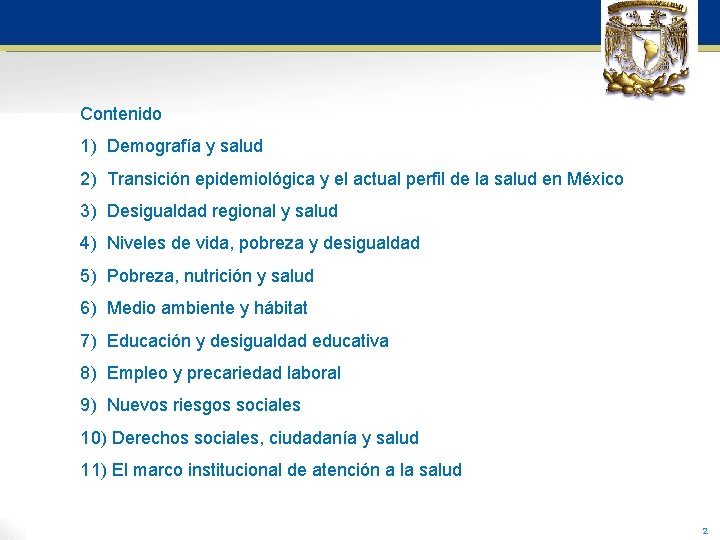 Contenido

1) Demografía y salud

2) Transición epidemiológica y el actual perfil de la salud en México

3) Desigualdad regional y salud

4) Niveles de vida, pobreza y desigualdad

5) Pobreza, nutrición y salud

6) Medio ambiente y hábitat

7) Educación y desigualdad educativa

8) Empleo y precariedad laboral

9) Nuevos riesgos sociales

10) Derechos sociales, ciudadanía y salud

11) El marco institucional de atención a la salud

2